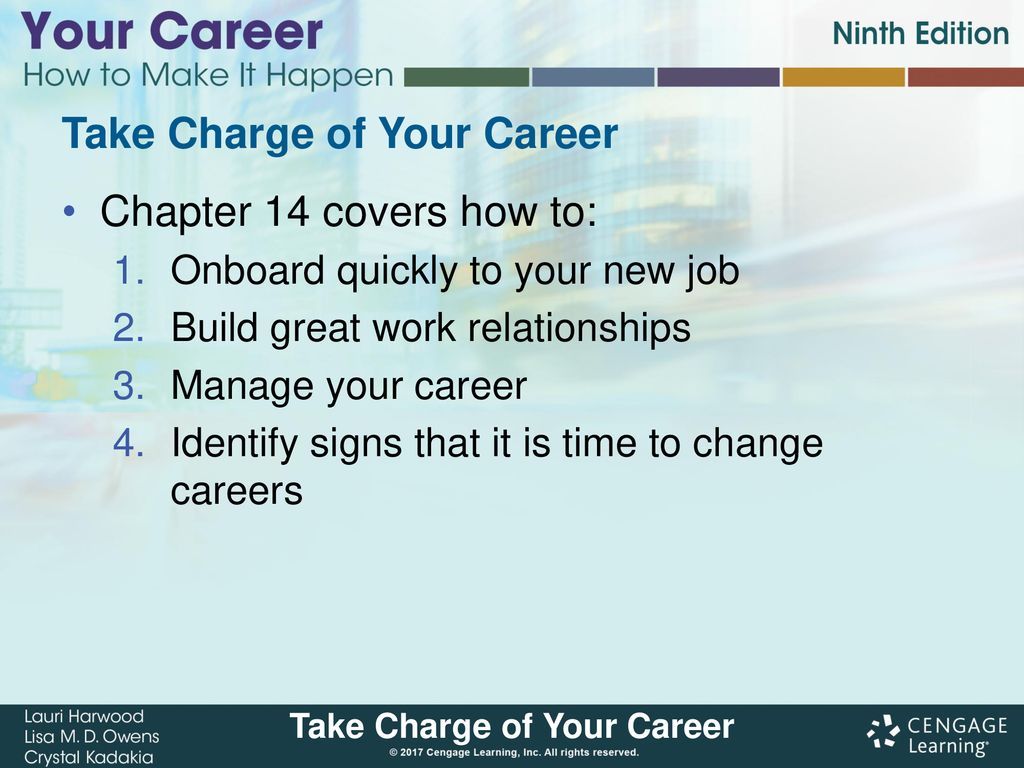 Your Career
How to Make It Happen

Ninth Edition

Take Charge of Your Career

• Chapter 14 covers how to:
1. Onboard quickly to your new job
2. Build great work relationships
3. Manage your career
4. Identify signs that it is time to change careers

Lauri Harwood
Lisa M. D. Owens
Crystal Kadakia

Take Charge of Your Career
© 2017 Cengage Learning, Inc. All rights reserved.

CENGAGE Learning®